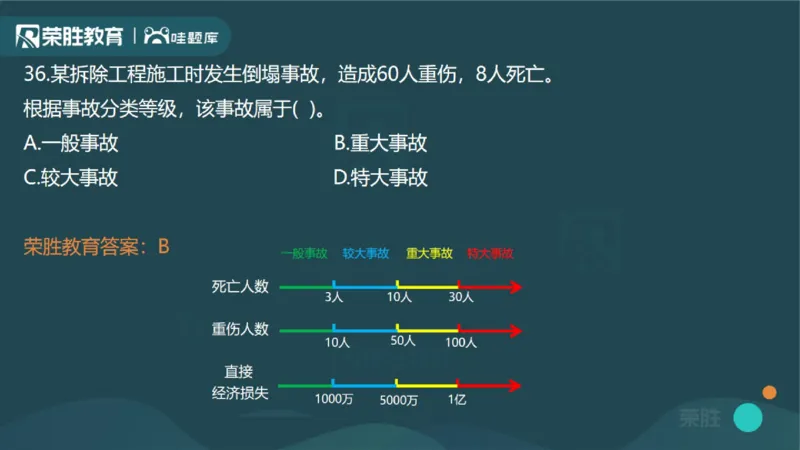 荣胜教育 | 哇题库

36.某拆除工程施工时发生倒塌事故，造成60人重伤，8人死亡。根据事故分类等级，该事故属于( )。

A.一般事故

B.重大事故

C.较大事故

D.特大事故

荣胜教育答案：B

一般事故 较大事故 重大事故 特大事故

死亡人数 3人 10人 30人

重伤人数 10人 50人 100人

直接经济损失 1000万 5000万 1亿

荣胜